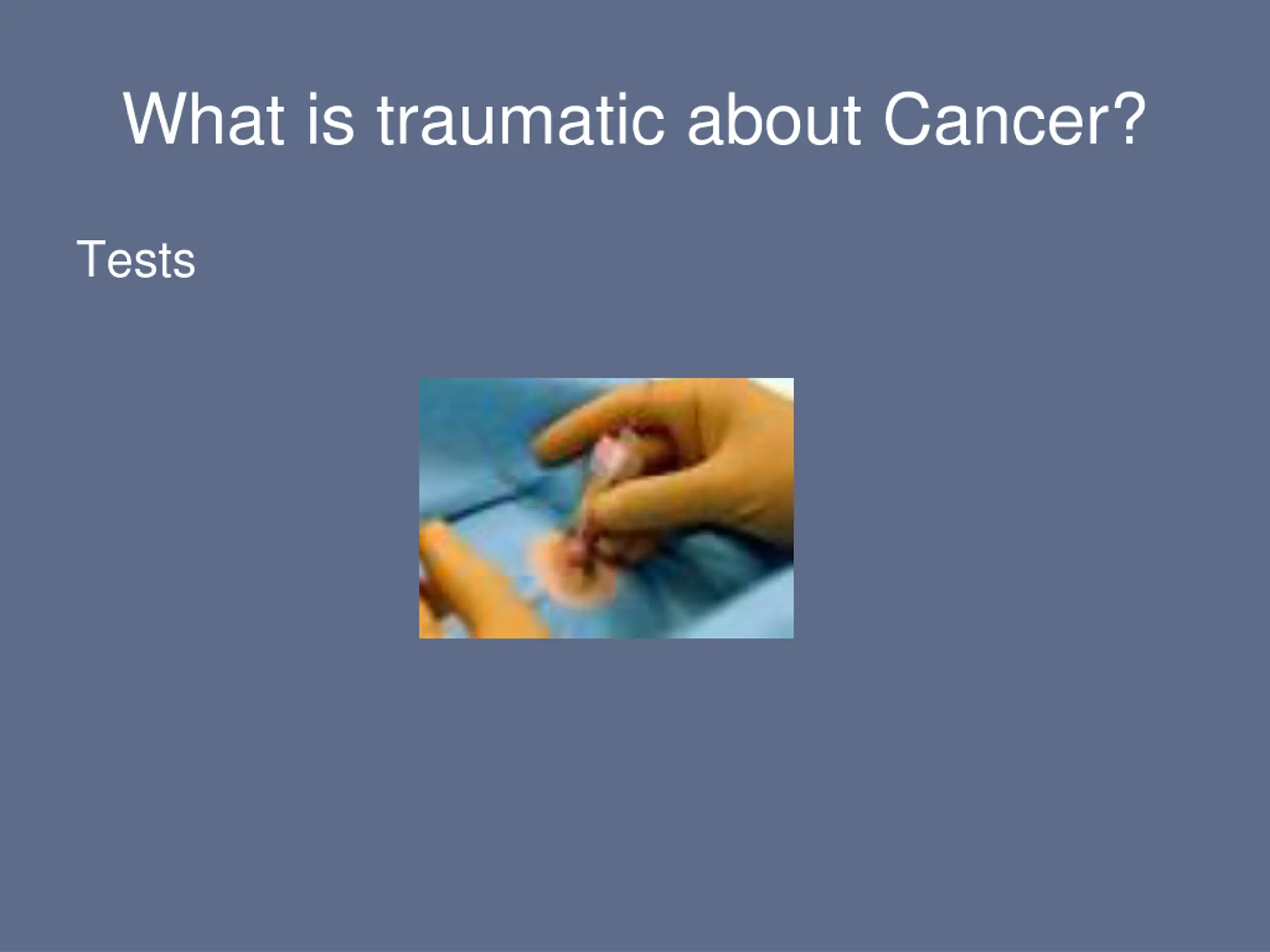 What is traumatic about Cancer?

Tests